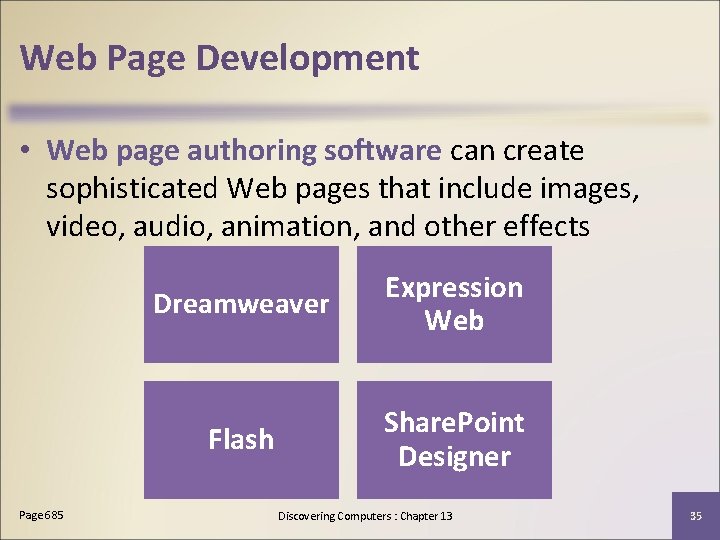 Web Page Development

• Web page authoring software can create sophisticated Web pages that include images, video, audio, animation, and other effects

Dreamweaver

Expression Web

Flash

SharePoint Designer

Page 685

Discovering Computers : Chapter 13

35